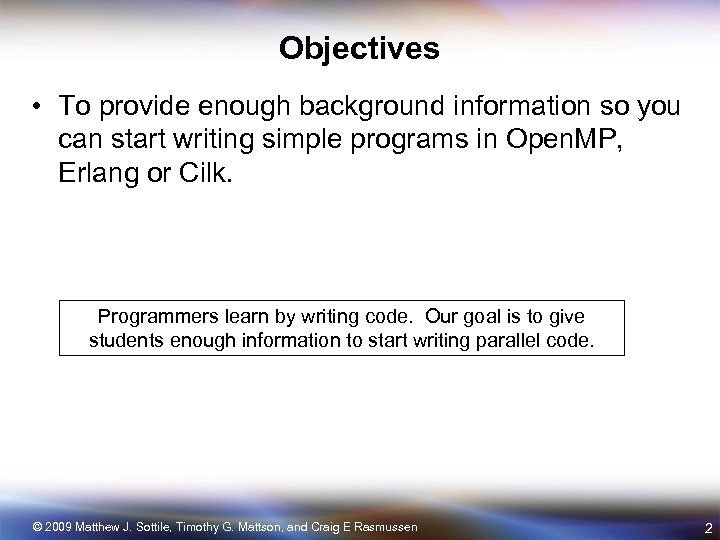 Objectives

• To provide enough background information so you can start writing simple programs in OpenMP, Erlang or Cilk.

Programmers learn by writing code. Our goal is to give students enough information to start writing parallel code.

© 2009 Matthew J. Sottile, Timothy G. Mattson, and Craig E Rasmussen

2